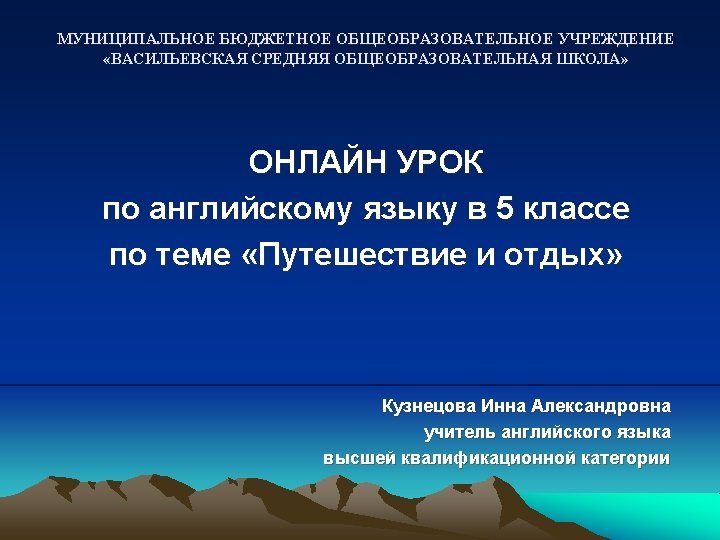 МУНИЦИПАЛЬНОЕ БЮДЖЕТНОЕ ОБЩЕОБРАЗОВАТЕЛЬНОЕ УЧРЕЖДЕНИЕ «ВАСИЛЬЕВСКАЯ СРЕДНЯЯ ОБЩЕОБРАЗОВАТЕЛЬНАЯ ШКОЛА»

ОНЛАЙН УРОК
по английскому языку в 5 классе
по теме «Путешествие и отдых»

Кузнецова Инна Александровна
учитель английского языка
высшей квалификационной категории